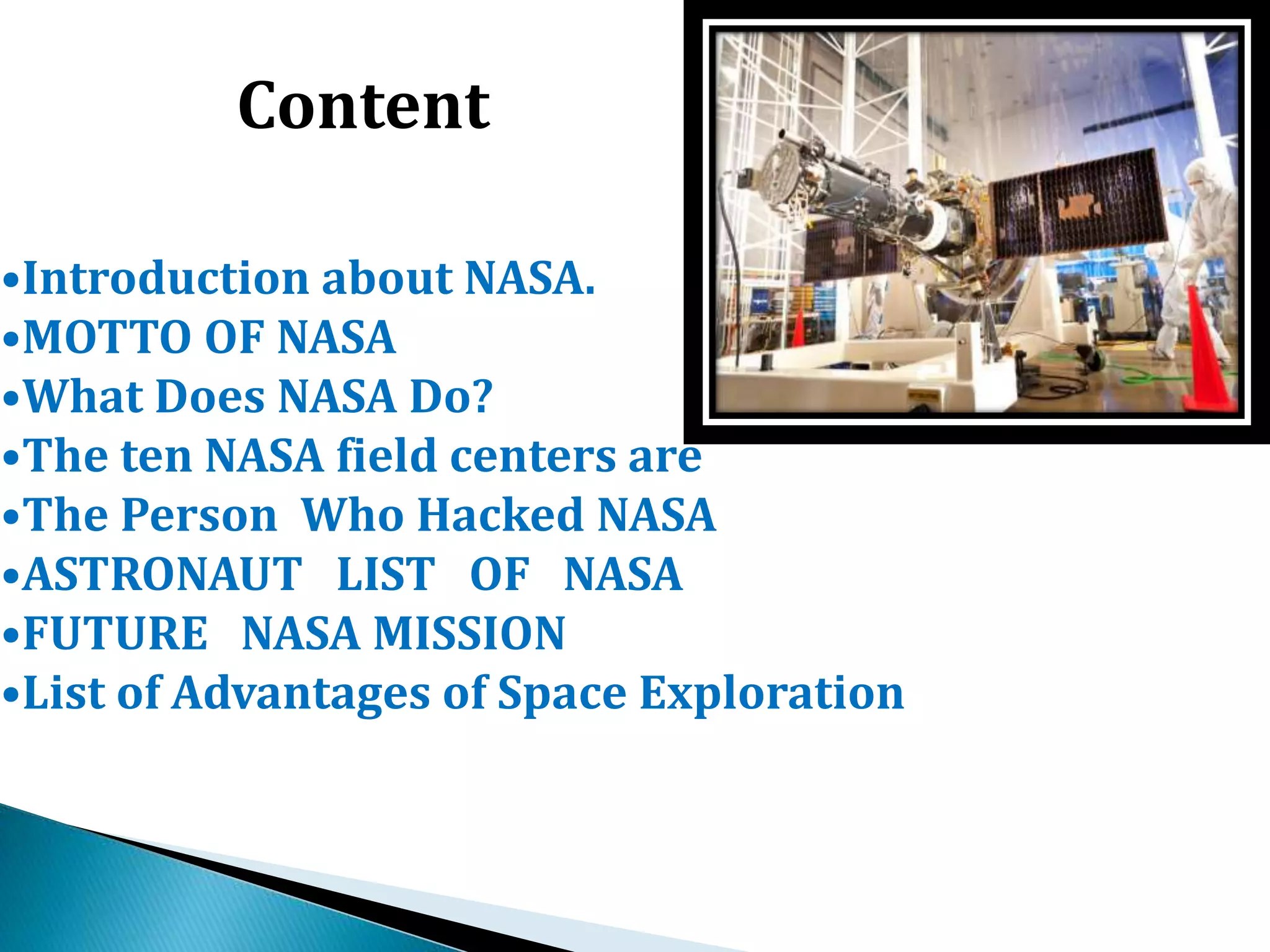 Content

•Introduction about NASA.
•MOTTO OF NASA
•What Does NASA Do?
•The ten NASA field centers are
•The Person Who Hacked NASA
•ASTRONAUT LIST OF NASA
•FUTURE NASA MISSION
•List of Advantages of Space Exploration